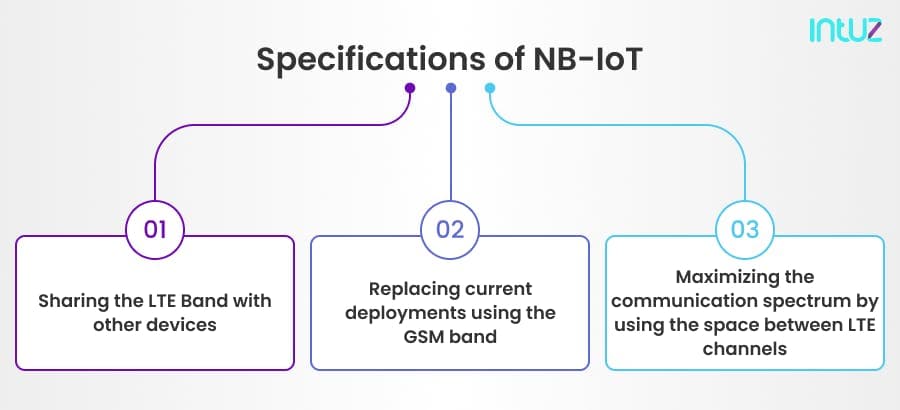 intuz

Specifications of NB-IoT

01

Sharing the LTE Band with other devices

02

Replacing current deployments using the GSM band

03

Maximizing the communication spectrum by using the space between LTE channels